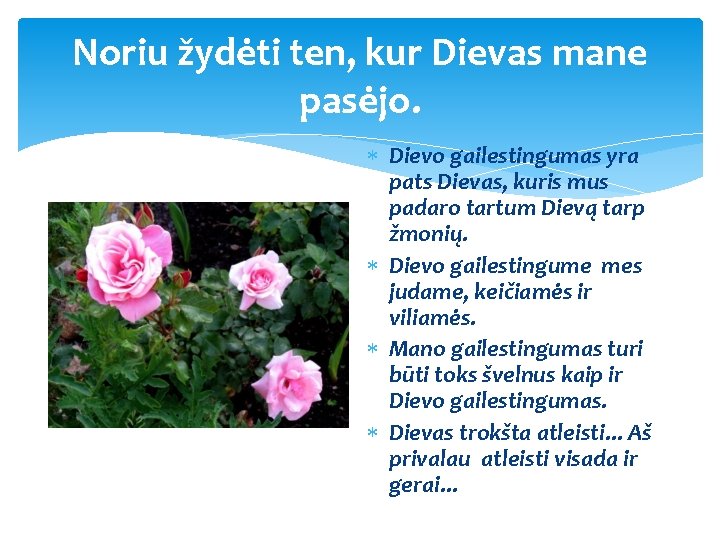 Noriu žydėti ten, kur Dievas mane pasėjo.

* Dievo gailestingumas yra pats Dievas, kuris mus padaro tartum Dievą tarp žmonių.
* Dievo gailestingume mes judame, keičiamės ir viliamės.
* Mano gailestingumas turi būti toks švelnus kaip ir Dievo gailestingumas.
* Dievas trokšta atleisti... Aš privalau atleisti visada ir gerai...